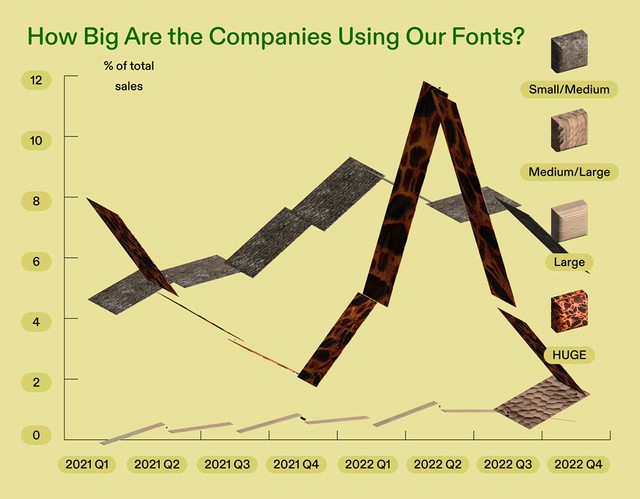 How Big Are the Companies Using Our Fonts?

% of total sales

12
10
8
6
4
2
0

2021 Q1
2021 Q2
2021 Q3
2021 Q4
2022 Q1
2022 Q2
2022 Q3
2022 Q4

Small/Medium
Medium/Large
Large
HUGE